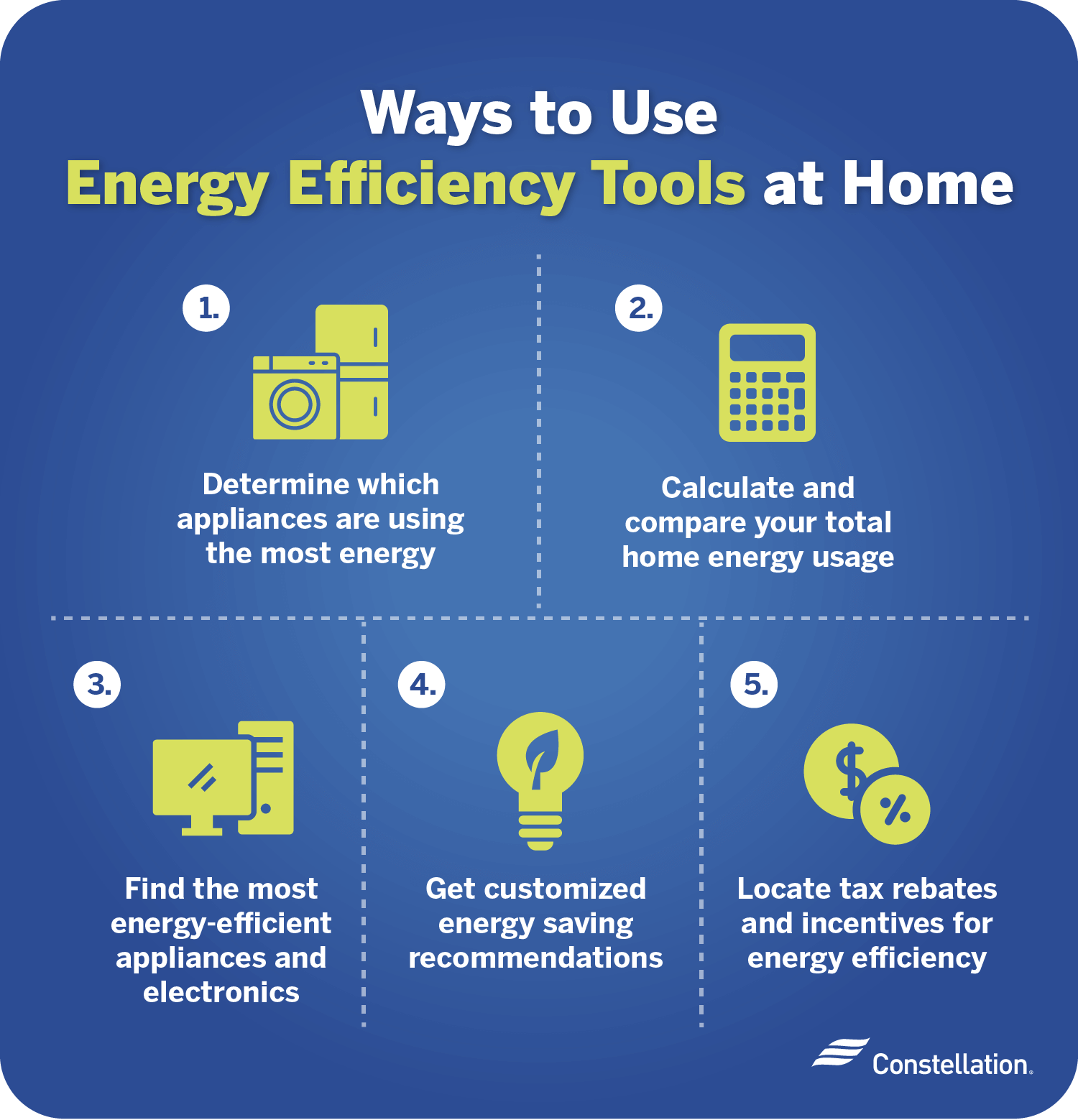 Ways to Use
Energy Efficiency Tools at Home

1.

Determine which appliances are using the most energy

2.

Calculate and compare your total home energy usage

3.

Find the most energy-efficient appliances and electronics

4.

Get customized energy saving recommendations

5.

$

%

Locate tax rebates and incentives for energy efficiency

Constellation.